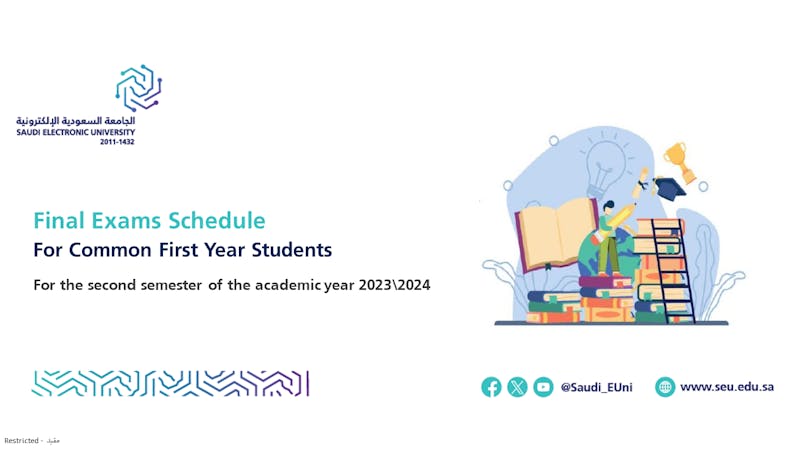 الجامعة السعودية الإلكترونية
SAUDI ELECTRONIC UNIVERSITY
2011-1432

Final Exams Schedule
For Common First Year Students
For the second semester of the academic year 2023\2024

@Saudi_EUni
www.seu.edu.sa

Restricted - مقيد